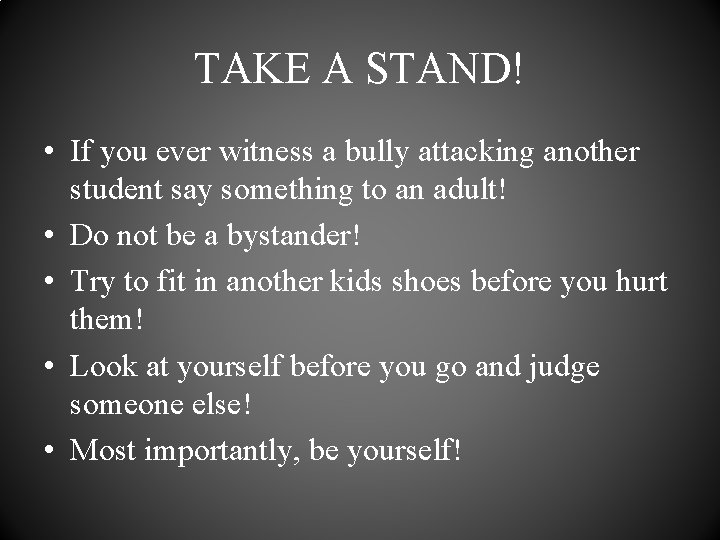 TAKE A STAND!

• If you ever witness a bully attacking another student say something to an adult!
• Do not be a bystander!
• Try to fit in another kids shoes before you hurt them!
• Look at yourself before you go and judge someone else!
• Most importantly, be yourself!